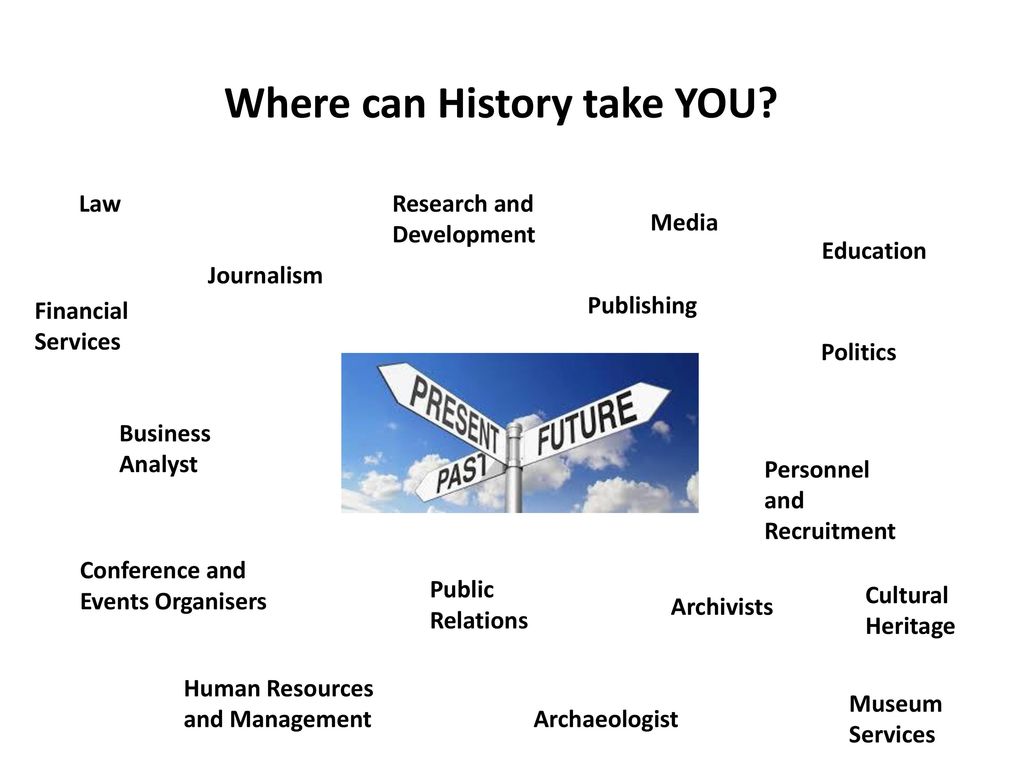 Where can History take YOU?

Law

Research and Development

Media

Education

Journalism

Financial Services

Publishing

Politics

PRESENT

FUTURE

PAST

Business Analyst

Personnel and Recruitment

Conference and Events Organisers

Public Relations

Archivists

Cultural Heritage

Human Resources and Management

Archaeologist

Museum Services